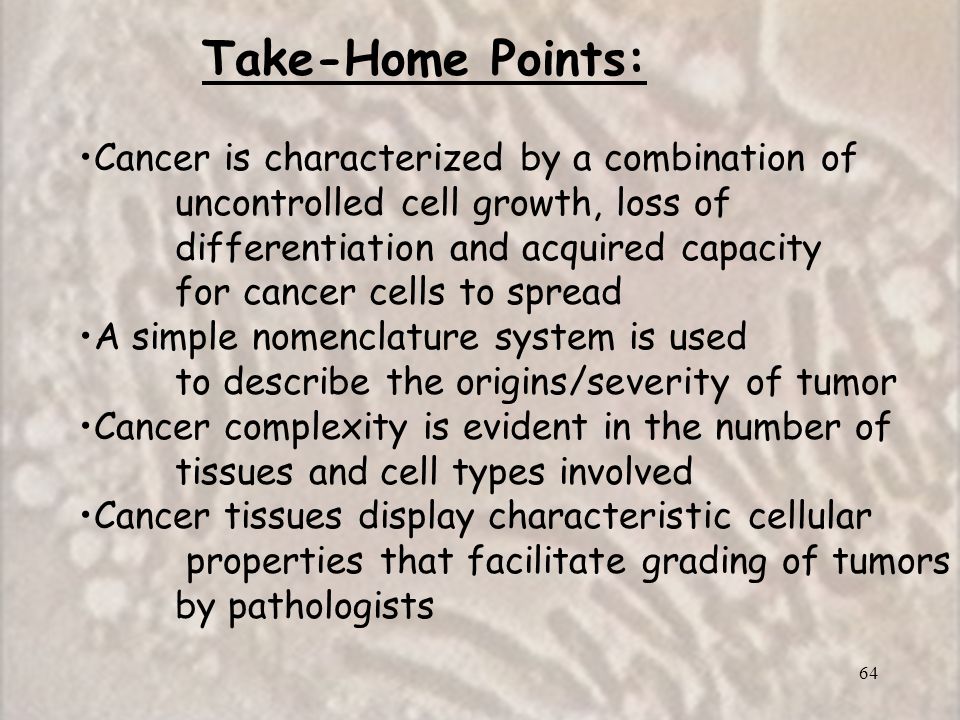 Take-Home Points:

•Cancer is characterized by a combination of uncontrolled cell growth, loss of differentiation and acquired capacity for cancer cells to spread
•A simple nomenclature system is used to describe the origins/severity of tumor
•Cancer complexity is evident in the number of tissues and cell types involved
•Cancer tissues display characteristic cellular properties that facilitate grading of tumors by pathologists

64